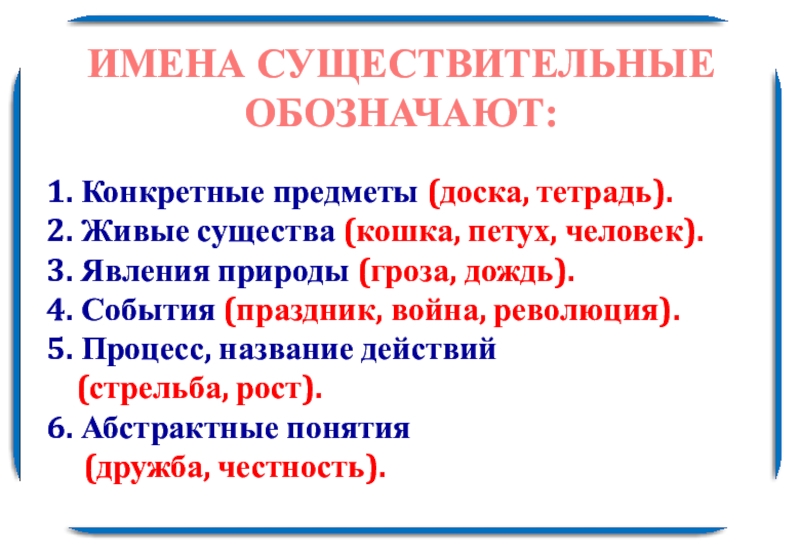 ИМЕНА СУЩЕСТВИТЕЛЬНЫЕ ОБОЗНАЧАЮТ:

1. Конкретные предметы (доска, тетрадь).
2. Живые существа (кошка, петух, человек).
3. Явления природы (гроза, дождь).
4. События (праздник, война, революция).
5. Процесс, название действий (стрельба, рост).
6. Абстрактные понятия (дружба, честность).